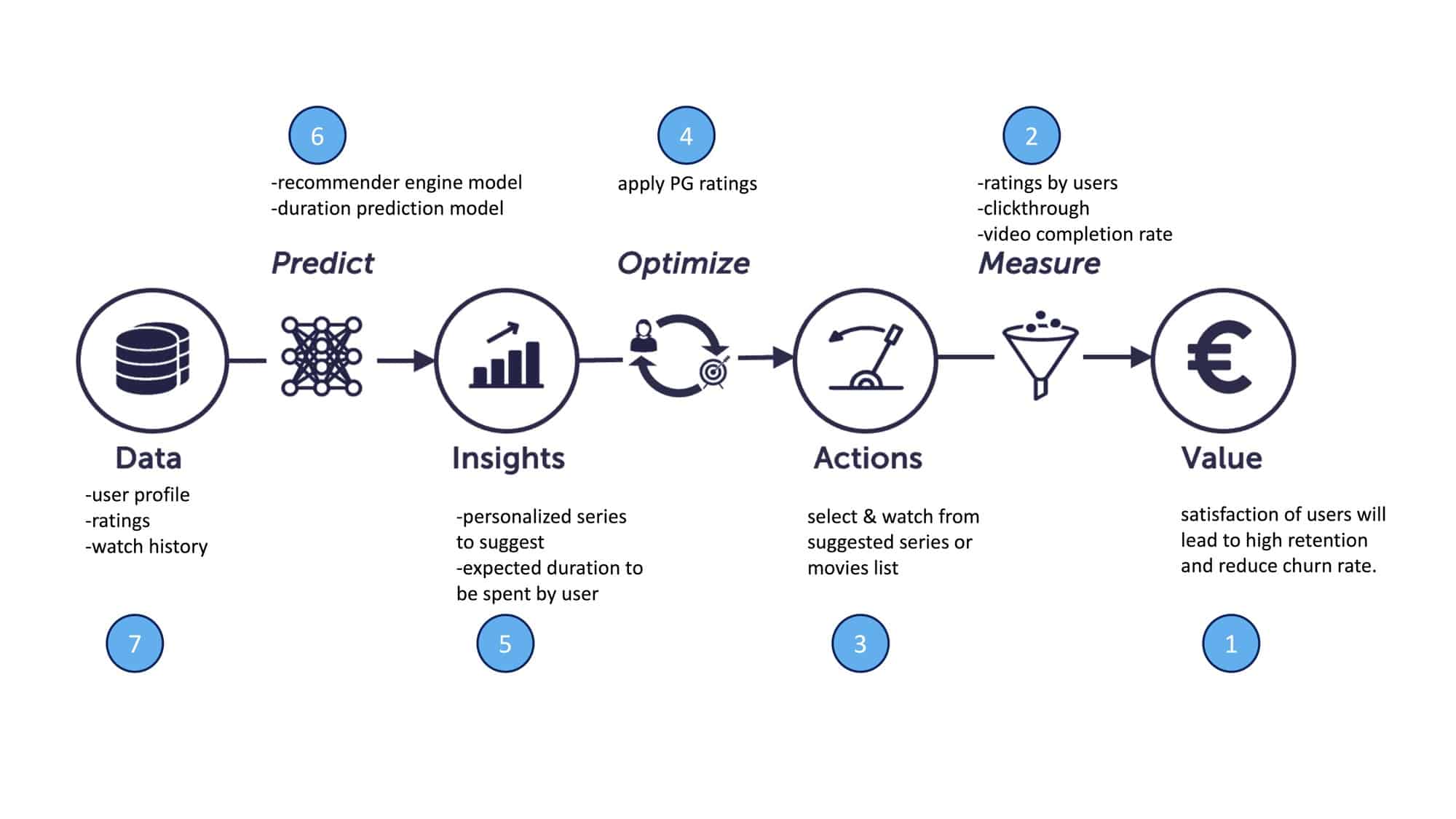 6

-recommender engine model
-duration prediction model

Predict

4

apply PG ratings

Optimize

2

-ratings by users
-clickthrough
-video completion rate

Measure

Data

-user profile
-ratings
-watch history

7

Insights

-personalized series to suggest
-expected duration to be spent by user

5

Actions

select & watch from suggested series or movies list

3

Value

satisfaction of users will lead to high retention and reduce churn rate.

1